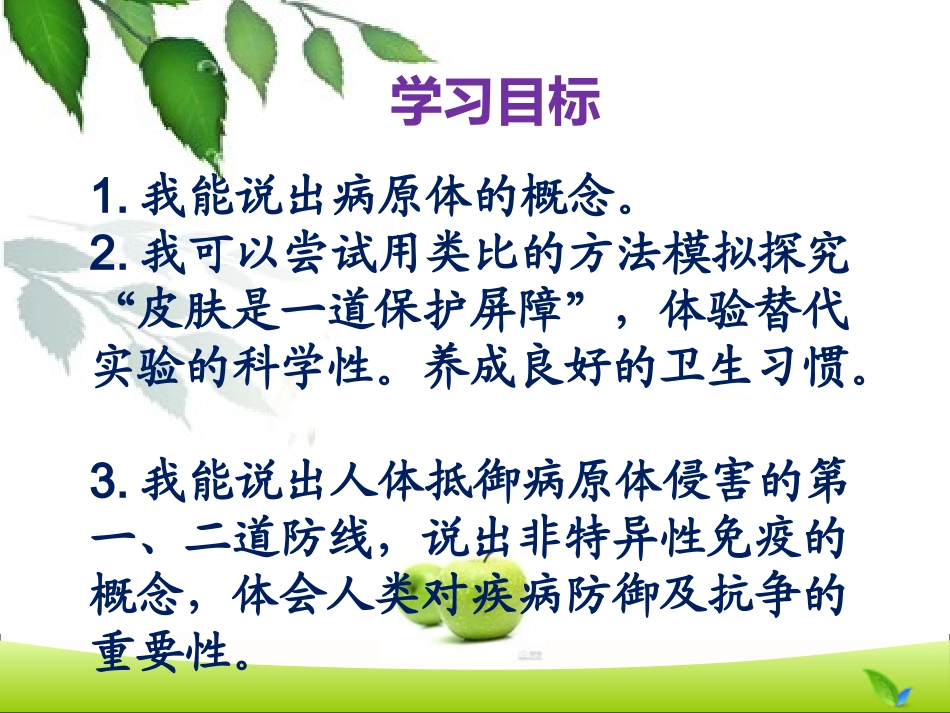 学习目标

1. 我能说出病原体的概念。
2. 我可以尝试用类比的方法模拟探究“皮肤是一道保护屏障”，体验替代实验的科学性。养成良好的卫生习惯。

3. 我能说出人体抵御病原体侵害的第一、二道防线，说出非特异性免疫的概念，体会人类对疾病防御及抗争的重要性。